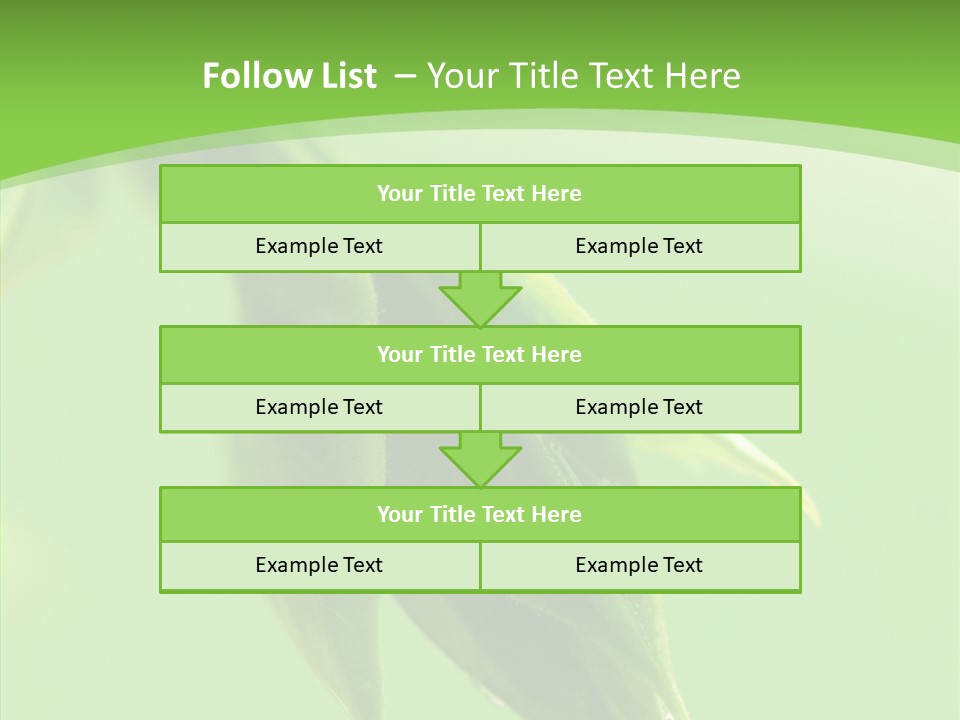 Follow List – Your Title Text Here

Your Title Text Here

Example Text

Example Text

Your Title Text Here

Example Text

Example Text

Your Title Text Here

Example Text

Example Text